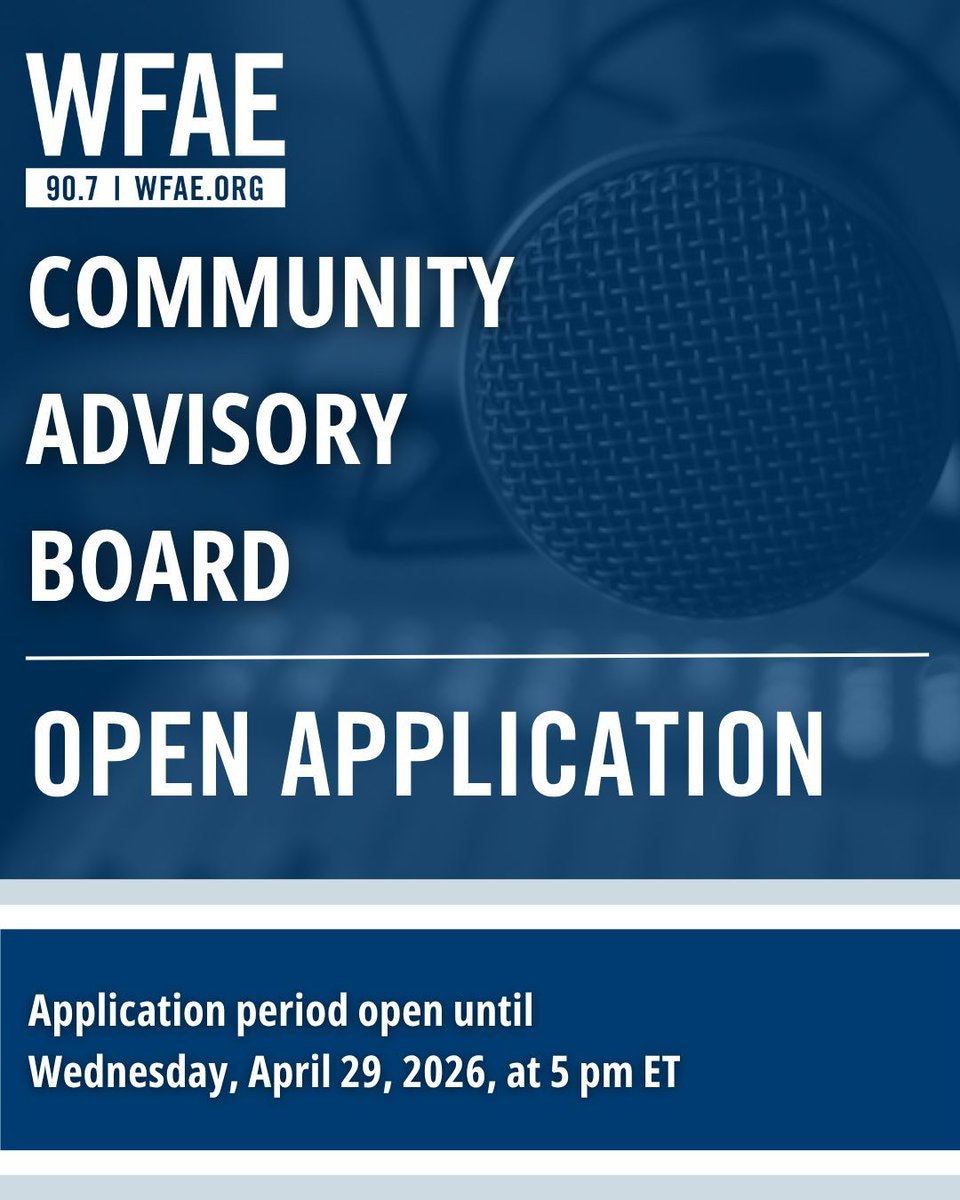 WFAE
90.7 | WFAE.ORG

COMMUNITY ADVISORY BOARD

OPEN APPLICATION

Application period open until Wednesday, April 29, 2026, at 5 pm ET